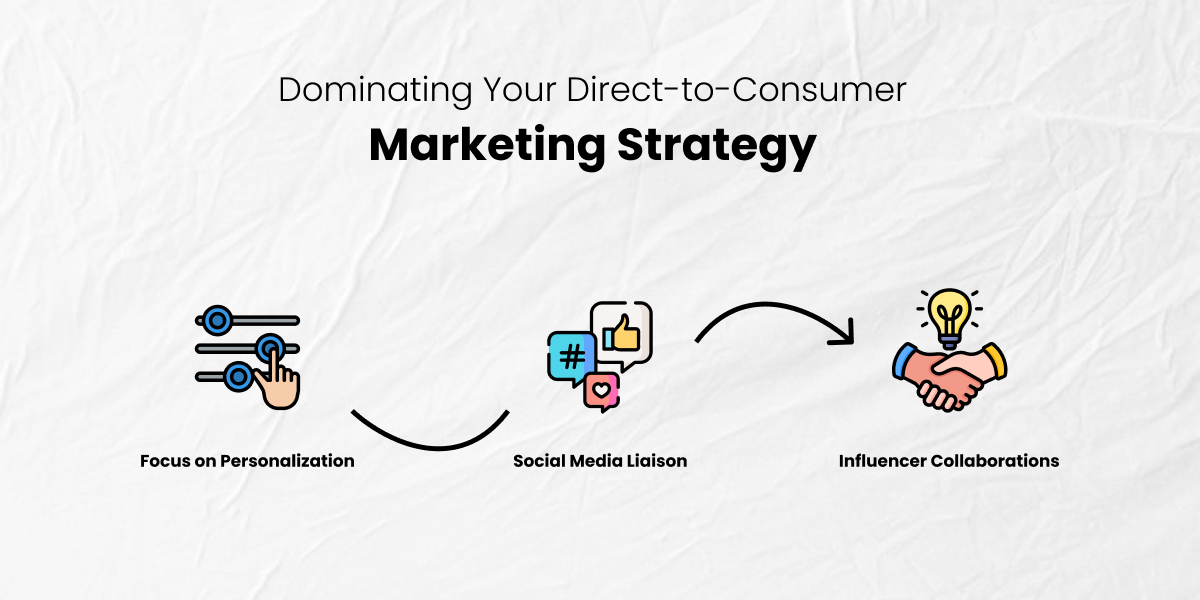 Dominating Your Direct-to-Consumer
Marketing Strategy

#

Focus on Personalization

Social Media Liaison

Influencer Collaborations